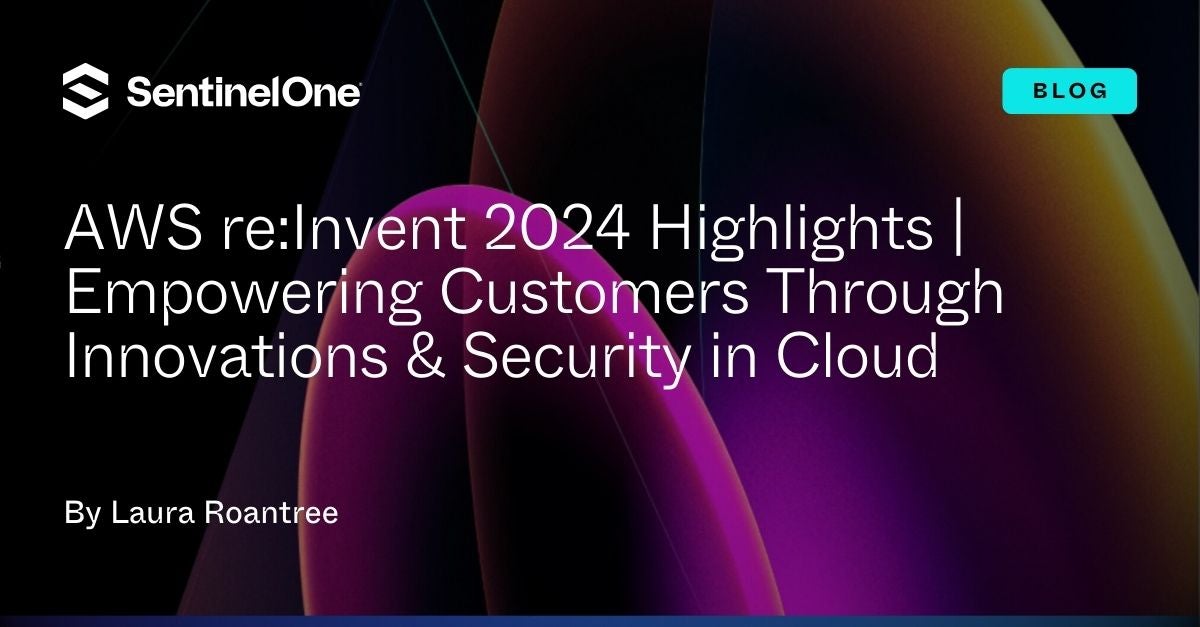 SentinelOne

BLOG

AWS re:Invent 2024 Highlights | Empowering Customers Through Innovations & Security in Cloud

By Laura Roantree